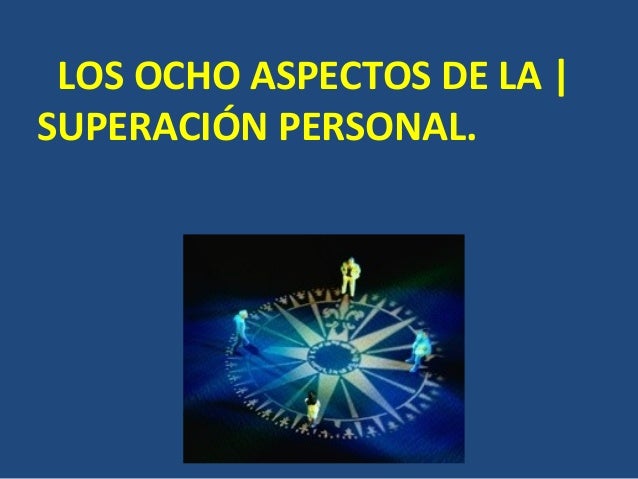 LOS OCHO ASPECTOS DE LA | SUPERACIÓN PERSONAL.